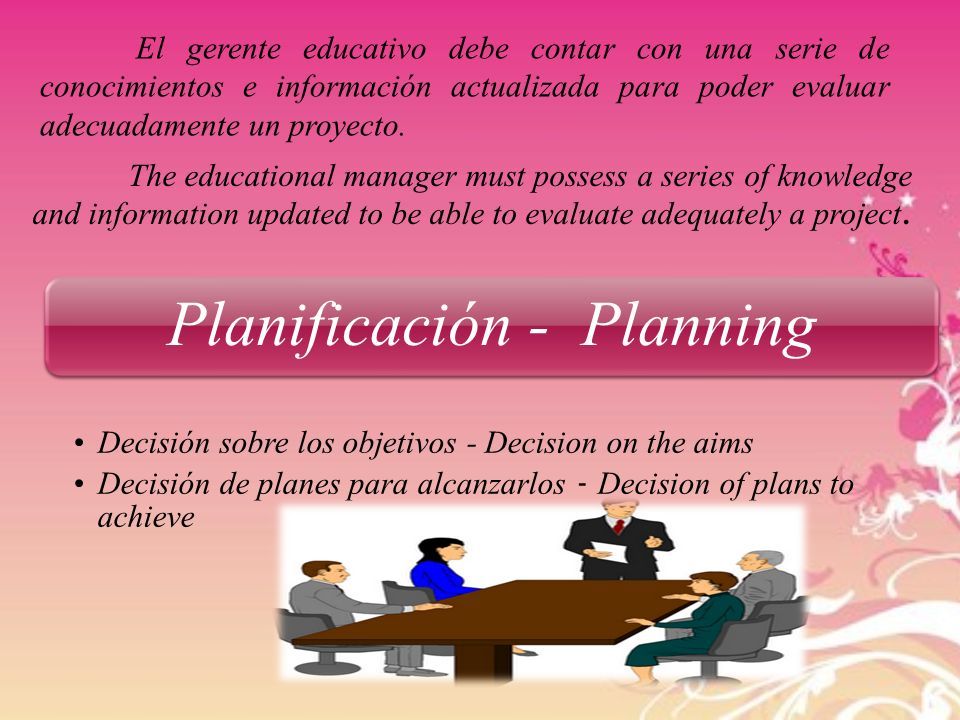 El gerente educativo debe contar con una serie de conocimientos e información actualizada para poder evaluar adecuadamente un proyecto.

The educational manager must possess a series of knowledge and information updated to be able to evaluate adequately a project.

Planificación - Planning

• Decisión sobre los objetivos - Decision on the aims
• Decisión de planes para alcanzarlos - Decision of plans to achieve